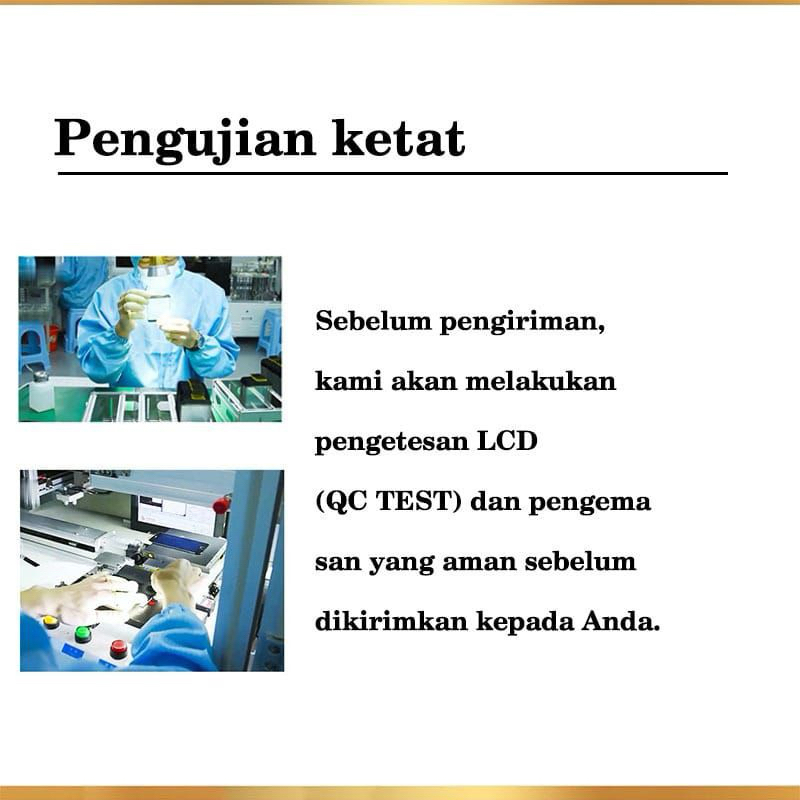 Pengujian ketat

Sebelum pengiriman, kami akan melakukan pengetesan LCD (QC TEST) dan pengema san yang aman sebelum dikirimkan kepada Anda.